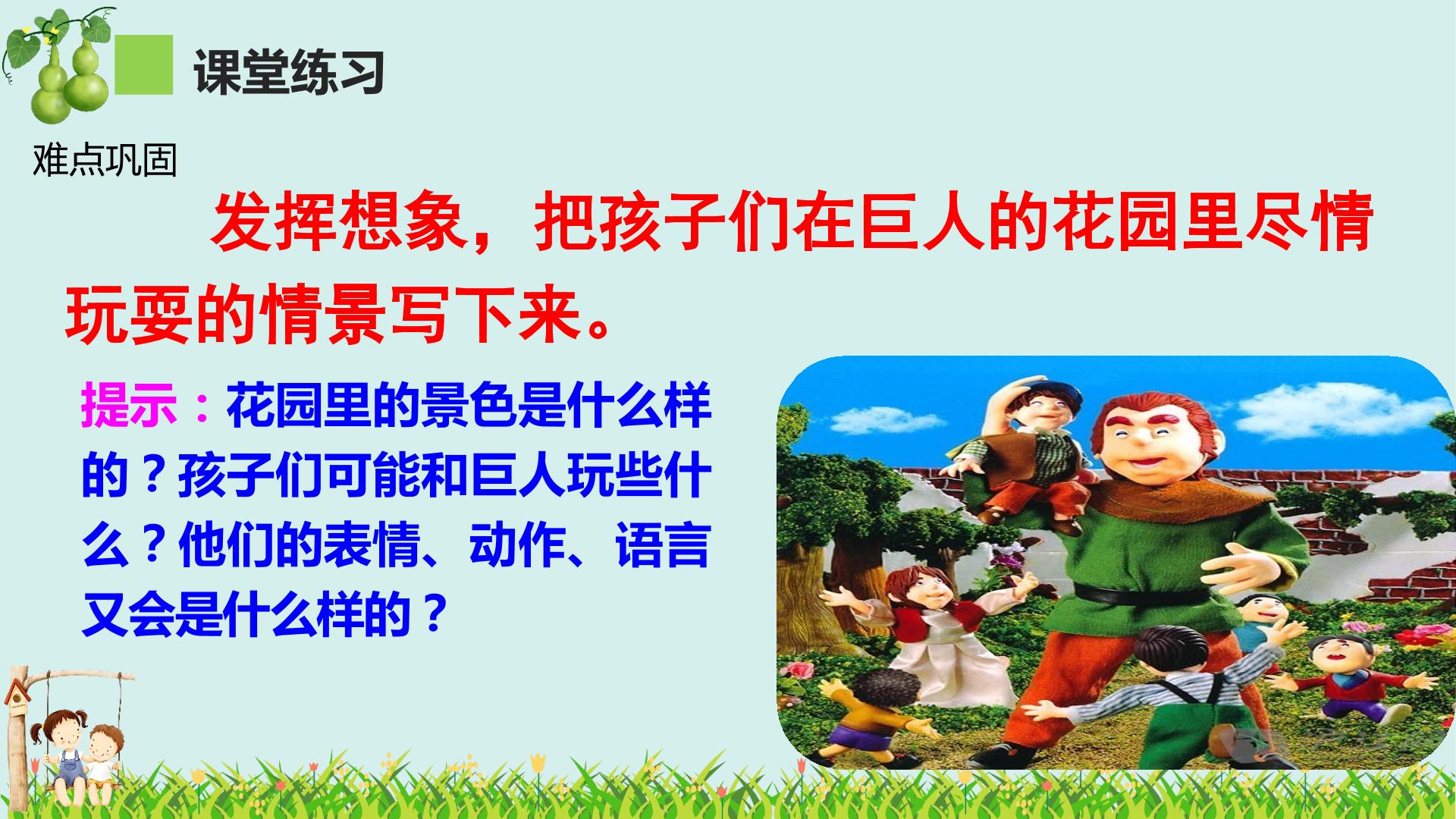 课堂练习

难点巩固

发挥想象，把孩子们在巨人的花园里尽情玩耍的情景写下来。

提示：花园里的景色是什么样的？孩子们可能和巨人玩些什么？他们的表情、动作、语言又会是什么样的？